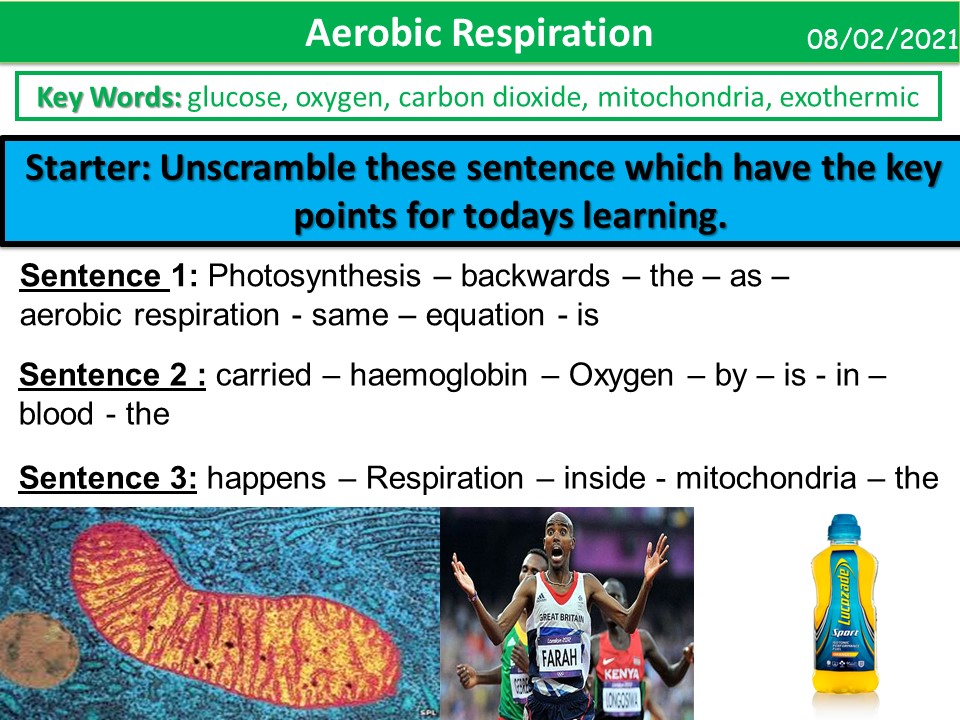 Aerobic Respiration
08/02/2021

Key Words: glucose, oxygen, carbon dioxide, mitochondria, exothermic

Starter: Unscramble these sentence which have the key points for todays learning.

Sentence 1: Photosynthesis – backwards – the – as – aerobic respiration - same – equation - is

Sentence 2 : carried – haemoglobin – Oxygen – by – is - in – blood - the

Sentence 3: happens – Respiration – inside - mitochondria – the

SPL

GREAT BRITAIN
FARAH
KENYA
LONGOSIWA

Lucozade
Sport